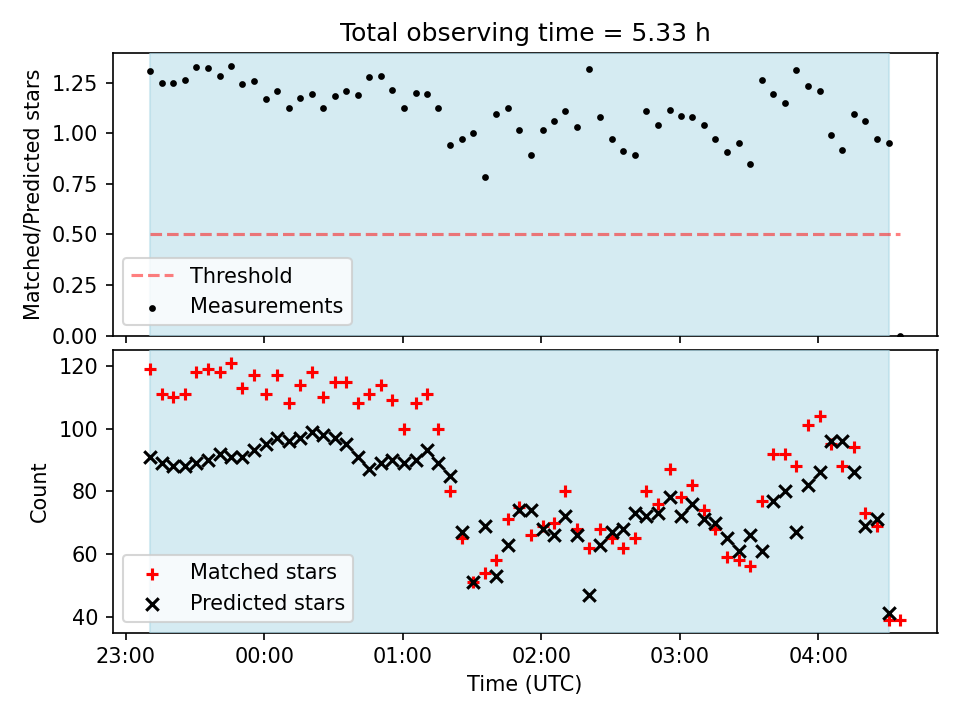 Total observing time = 5.33 h

Matched/Predicted stars

1.25
1.00
0.75
0.50
0.25
0.00

Threshold
Measurements

Count

120
100
80
60
40

Matched stars
Predicted stars

23:00
00:00
01:00
02:00
03:00
04:00

Time (UTC)